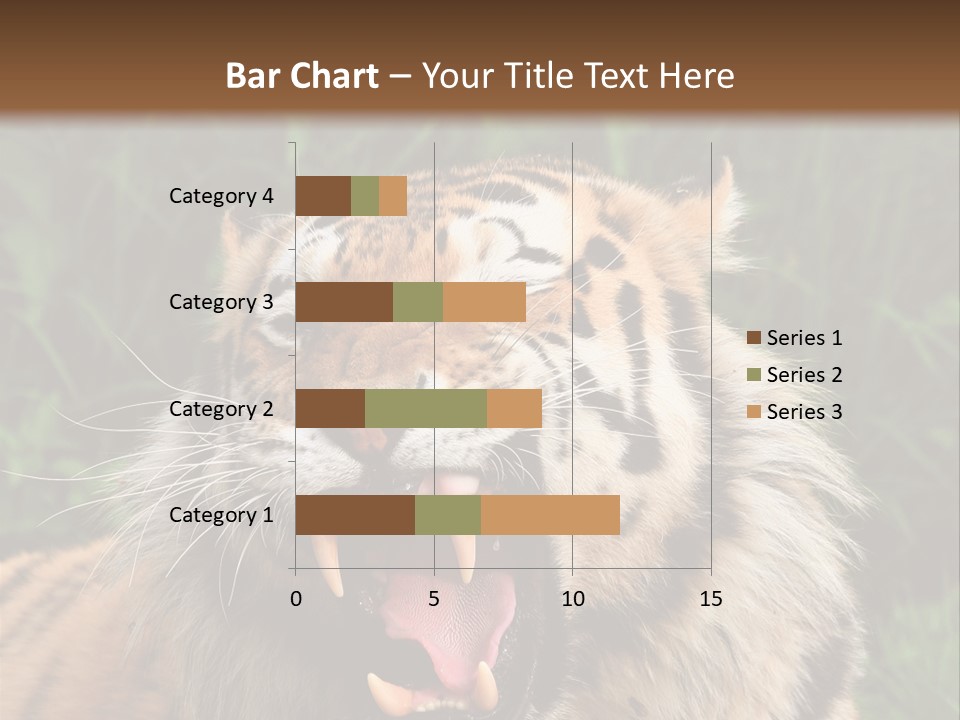 Bar Chart – Your Title Text Here

Category 4
Category 3
Category 2
Category 1

0
5
10
15

Series 1
Series 2
Series 3